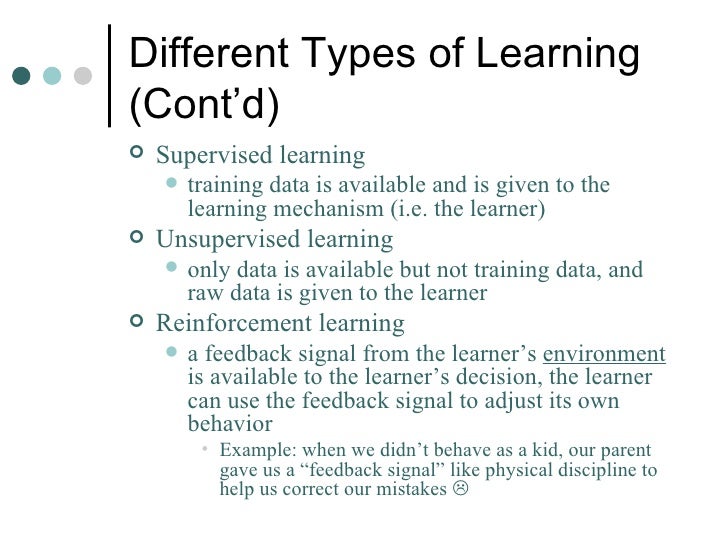 Different Types of Learning (Cont'd)

Supervised learning

training data is available and is given to the learning mechanism (i.e. the learner)

Unsupervised learning

only data is available but not training data, and raw data is given to the learner

Reinforcement learning

a feedback signal from the learner's environment is available to the learner's decision, the learner can use the feedback signal to adjust its own behavior

Example: when we didn't behave as a kid, our parent gave us a "feedback signal" like physical discipline to help us correct our mistakes ☹